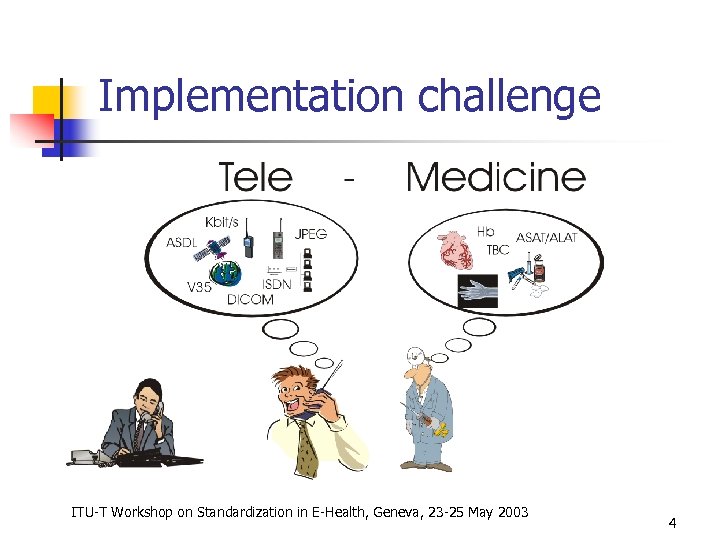 Implementation challenge

Tele - Medicine

Kbit/s
ASDL
JPEG
V35
ISDN
DICOM

Hb
TBC
ASAT/ALAT

ITU-T Workshop on Standardization in E-Health, Geneva, 23-25 May 2003

4